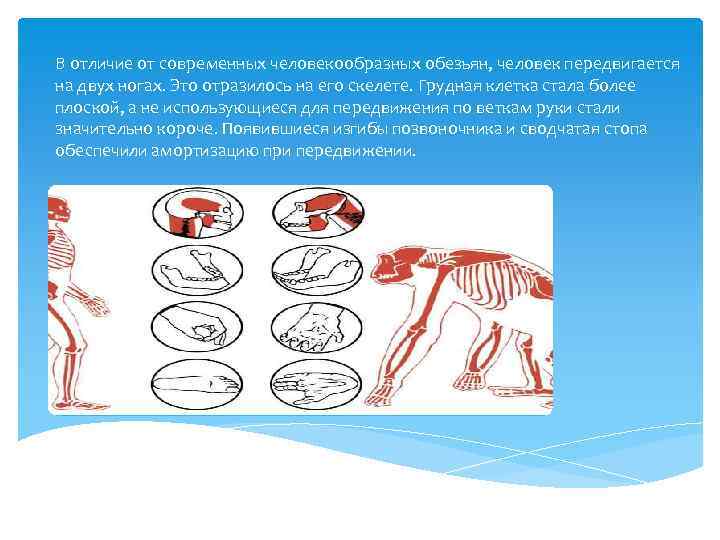 В отличие от современных человекообразных обезьян, человек передвигается на двух ногах. Это отразилось на его скелете. Грудная клетка стала более плоской, а не использующиеся для передвижения по веткам руки стали значительно короче. Появившиеся изгибы позвоночника и сводчатая стопа обеспечили амортизацию при передвижении.